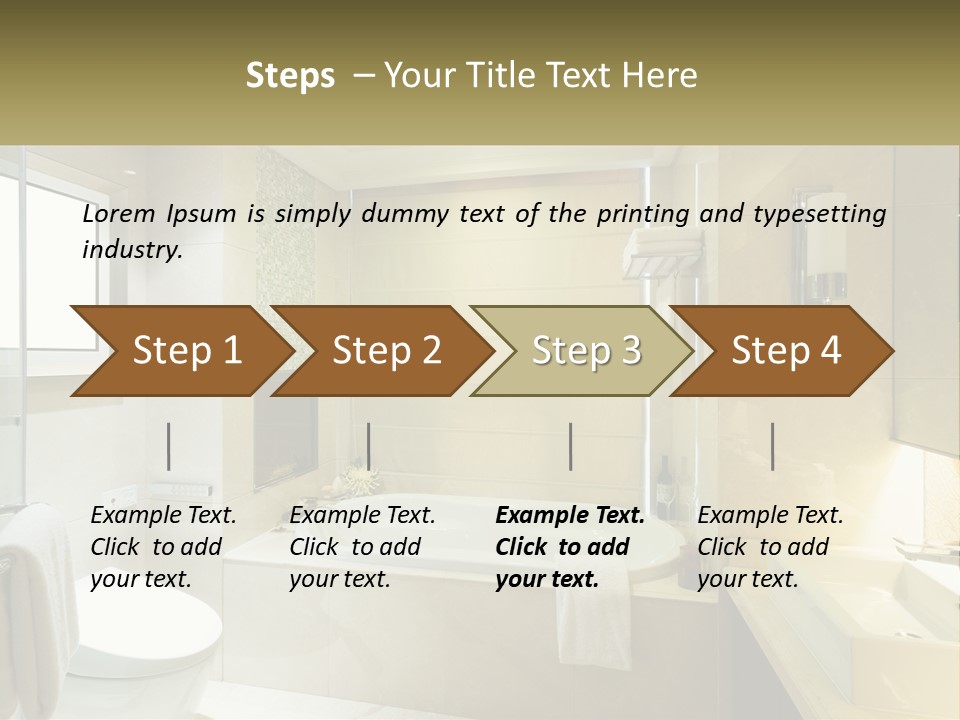 Steps – Your Title Text Here

Lorem Ipsum is simply dummy text of the printing and typesetting industry.

Step 1

Step 2

Step 3

Step 4

Example Text. Click to add your text.

Example Text. Click to add your text.

Example Text. Click to add your text.

Example Text. Click to add your text.